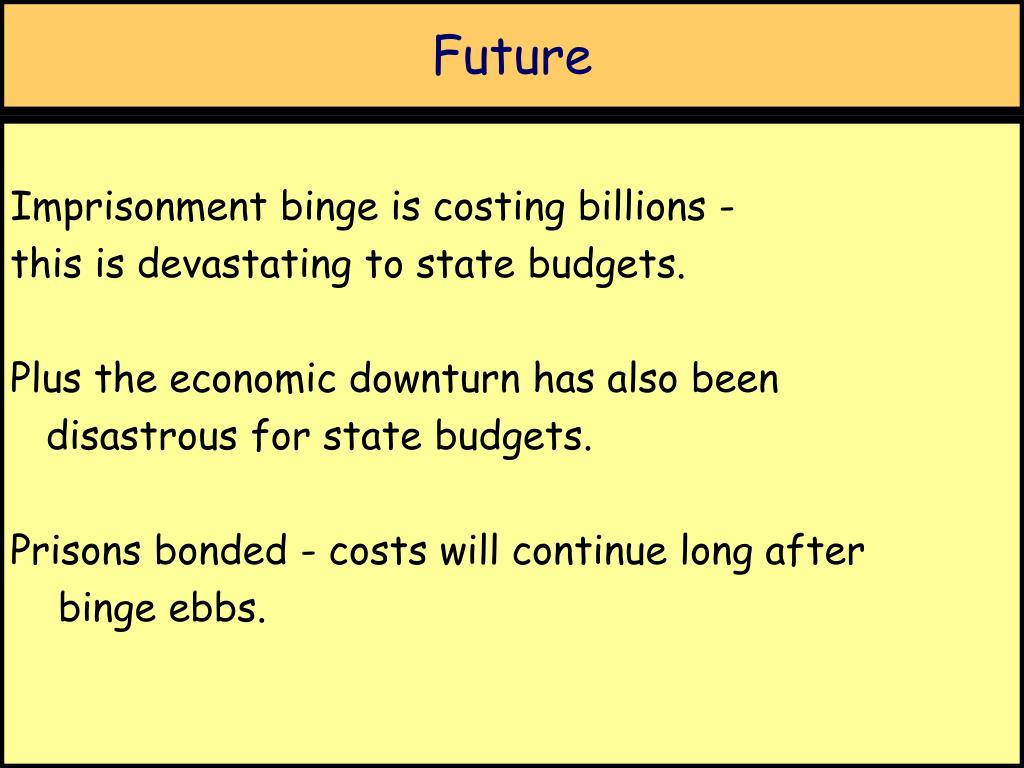 Future

Imprisonment binge is costing billions - this is devastating to state budgets.

Plus the economic downturn has also been disastrous for state budgets.

Prisons bonded - costs will continue long after binge ebbs.